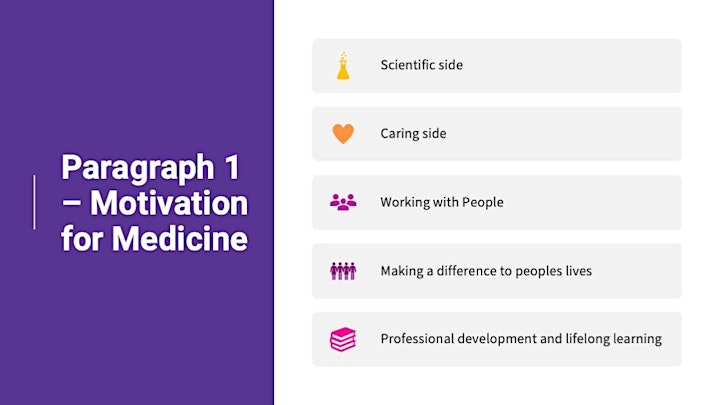 Paragraph 1 – Motivation for Medicine

Scientific side

Caring side

Working with People

Making a difference to peoples lives

Professional development and lifelong learning